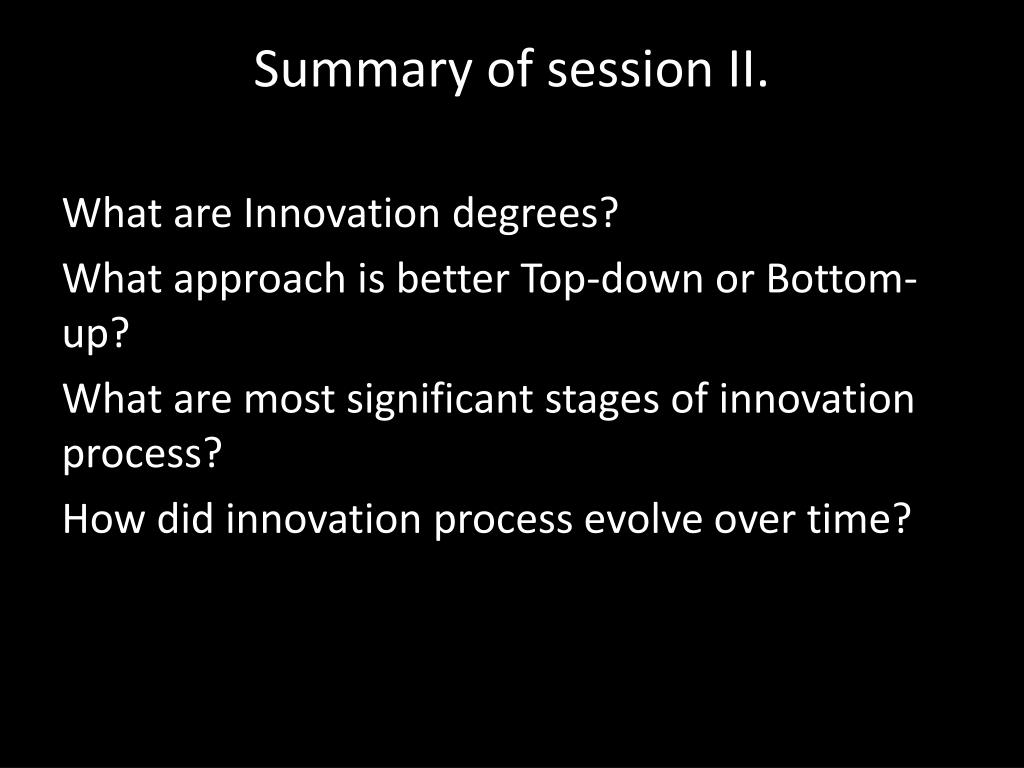 Summary of session II.

What are Innovation degrees?

What approach is better Top-down or Bottom-up?

What are most significant stages of innovation process?

How did innovation process evolve over time?